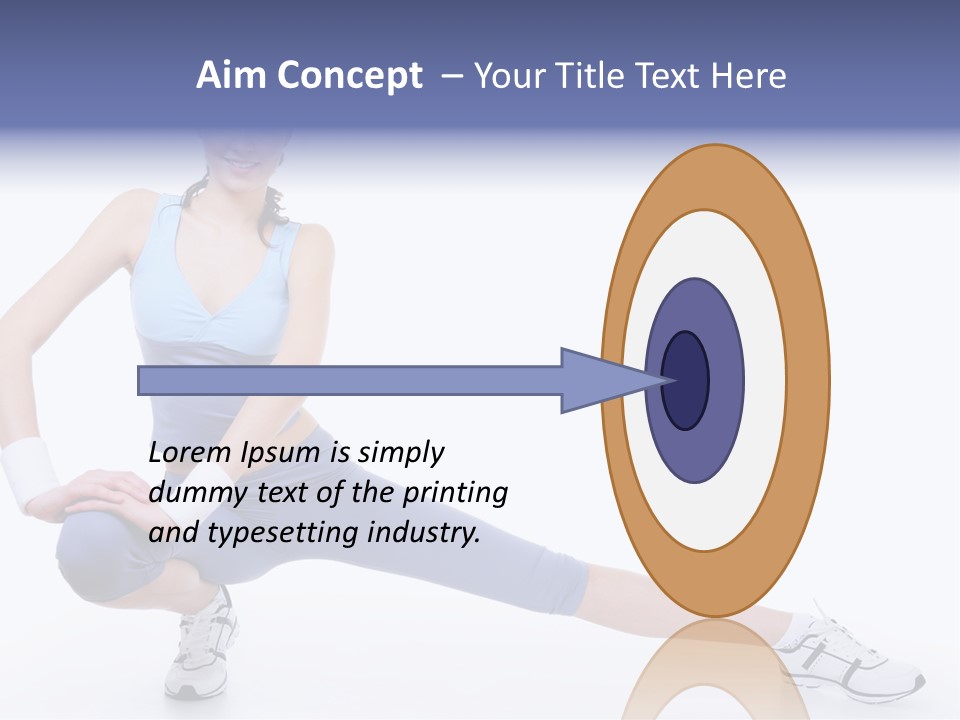 Aim Concept – Your Title Text Here

Lorem Ipsum is simply dummy text of the printing and typesetting industry.